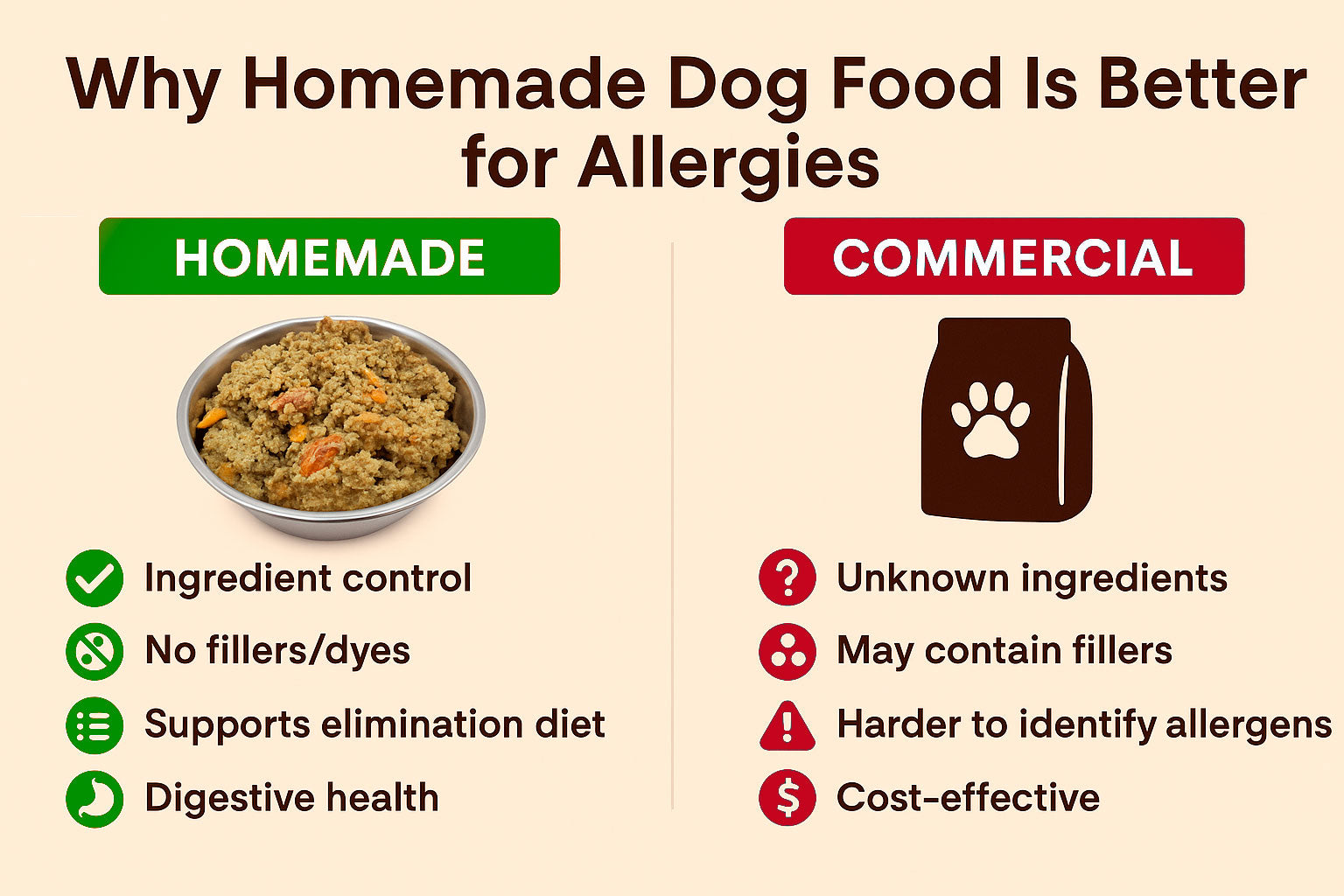 Why Homemade Dog Food Is Better for Allergies

HOMEMADE

Ingredient control
No fillers/dyes
Supports elimination diet
Digestive health

COMMERCIAL

Unknown ingredients
May contain fillers
Harder to identify allergens
Cost-effective